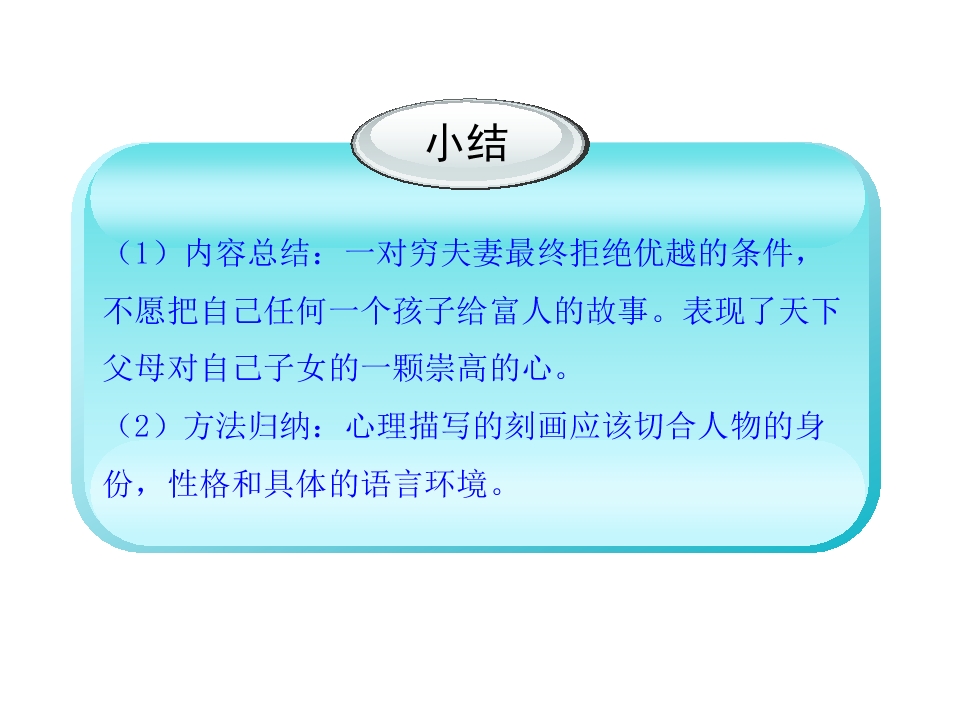 小结

（1）内容总结：一对穷夫妻最终拒绝优越的条件，不愿把自己任何一个孩子给富人的故事。表现了天下父母对自己子女的一颗崇高的心。

（2）方法归纳：心理描写的刻画应该切合人物的身份，性格和具体的语言环境。